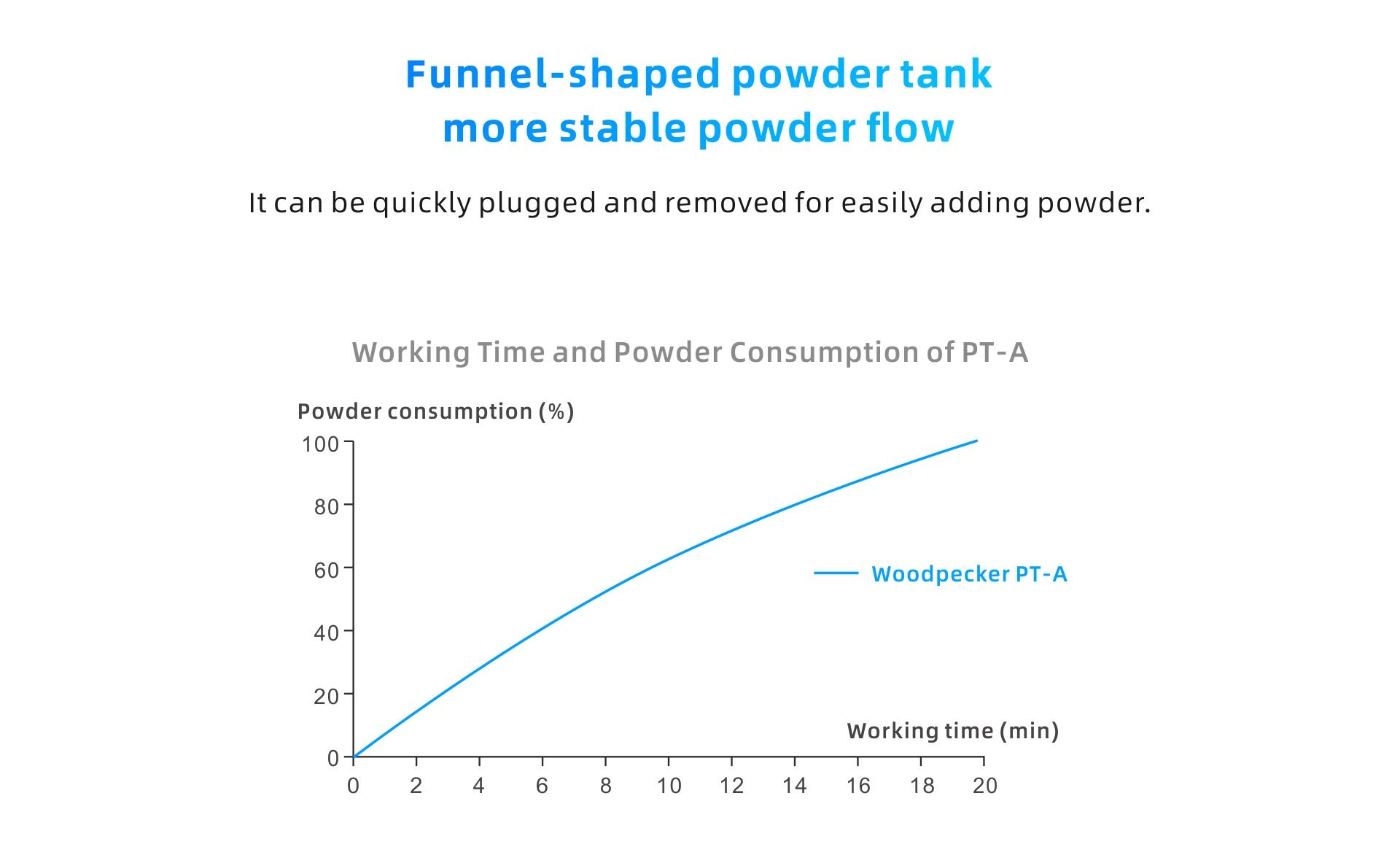 Funnel-shaped powder tank
more stable powder flow

It can be quickly plugged and removed for easily adding powder.

Working Time and Powder Consumption of PT-A

Powder consumption (%)

100
80
60
40
20
0

Woodpecker PT-A

Working time (min)

0 2 4 6 8 10 12 14 16 18 20